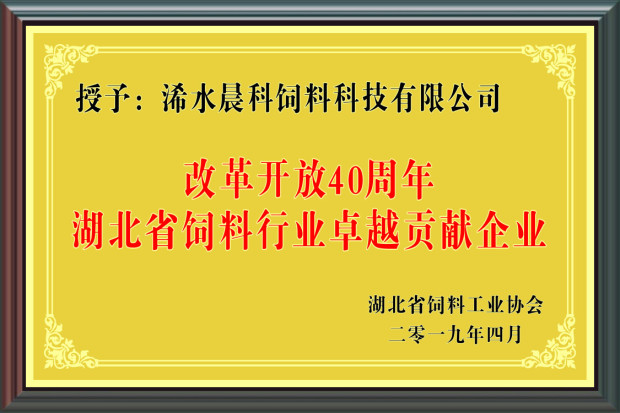 授予：浠水晨科饲料科技有限公司

改革开放40周年
湖北省饲料行业卓越贡献企业

湖北省饲料工业协会
二零一九年四月